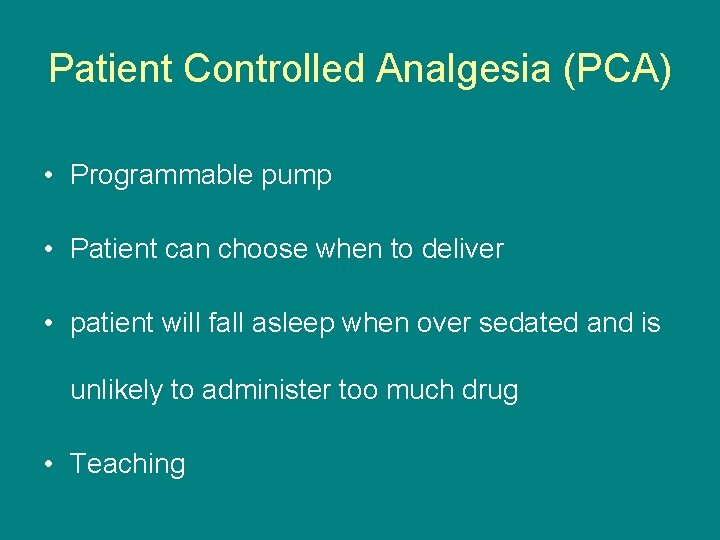 Patient Controlled Analgesia (PCA)

• Programmable pump

• Patient can choose when to deliver

• patient will fall asleep when over sedated and is unlikely to administer too much drug

• Teaching